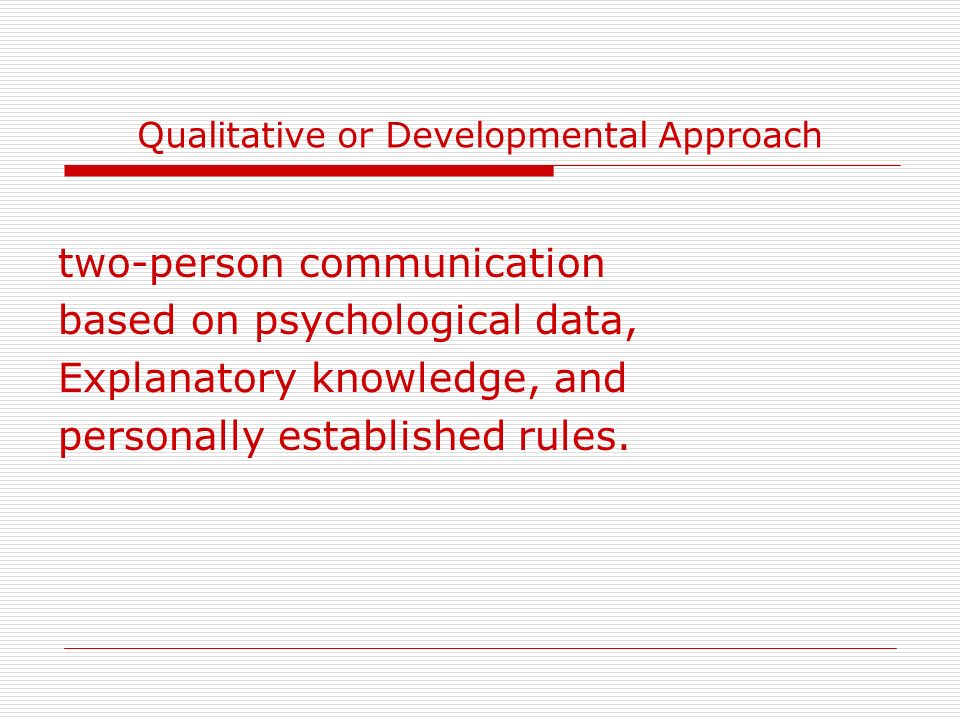 Qualitative or Developmental Approach

two-person communication based on psychological data, Explanatory knowledge, and personally established rules.